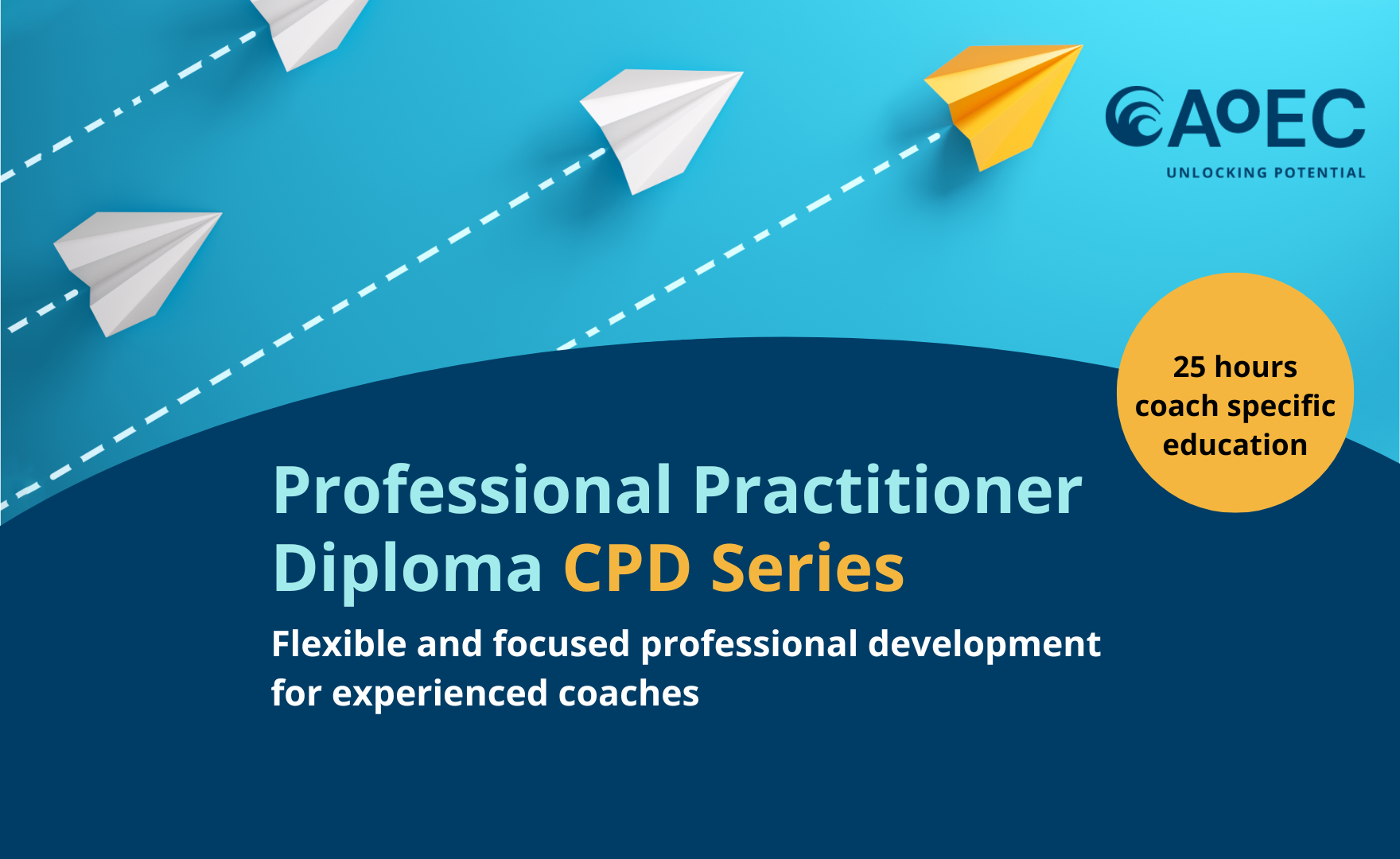 AoEC
UNLOCKING POTENTIAL

25 hours coach specific education

Professional Practitioner Diploma CPD Series

Flexible and focused professional development for experienced coaches